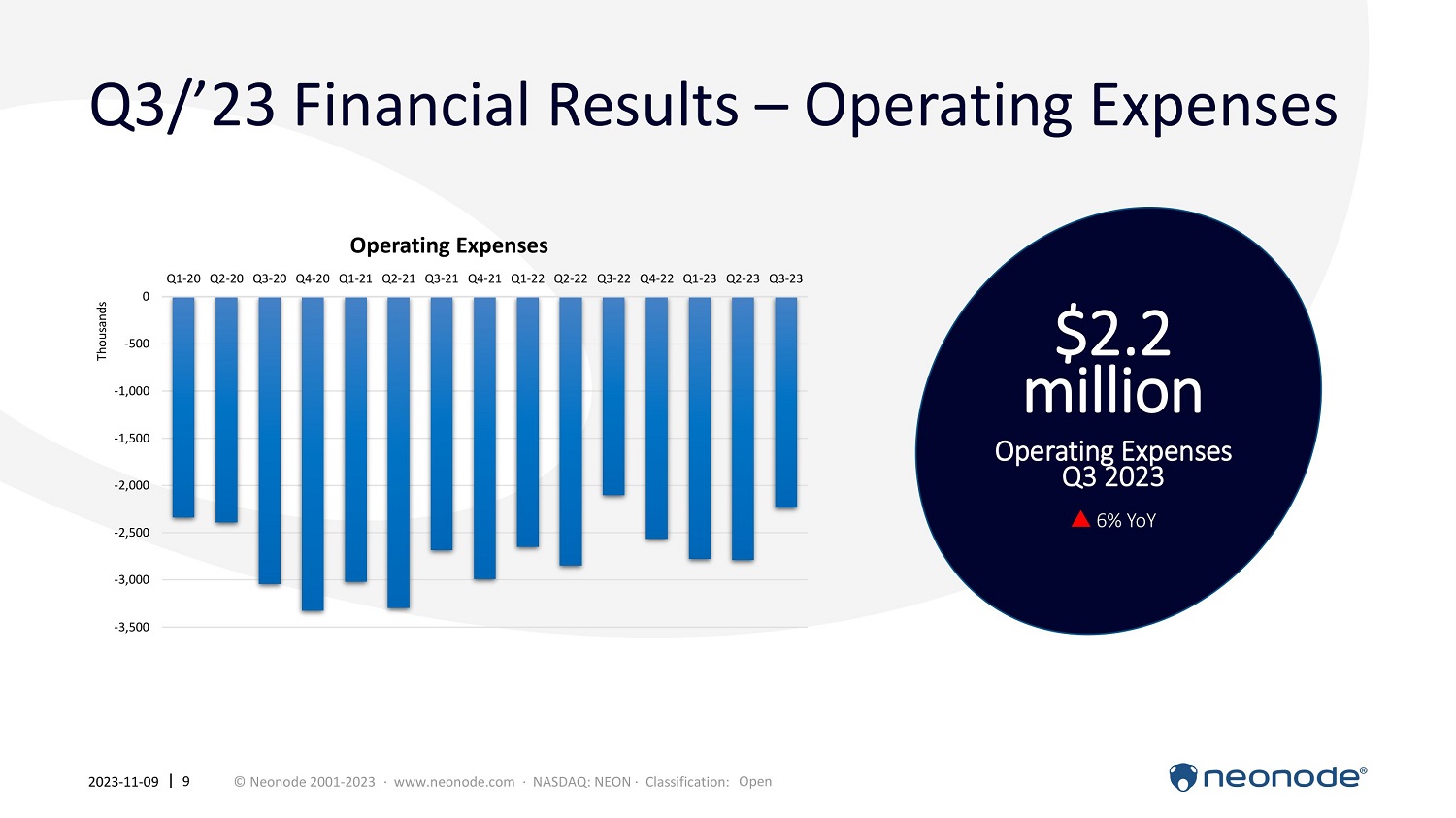 Q3/’23 Financial Results – Operating Expenses

Operating Expenses

Q1-20 Q2-20 Q3-20 Q4-20 Q1-21 Q2-21 Q3-21 Q4-21 Q1-22 Q2-22 Q3-22 Q4-22 Q1-23 Q2-23 Q3-23

Thousands

0
-500
-1,000
-1,500
-2,000
-2,500
-3,000
-3,500

$2.2 million

Operating Expenses Q3 2023

6% YoY

2023-11-09 | 9 © Neonode 2001-2023 · www.neonode.com · NASDAQ: NEON · Classification: Open

neonode®